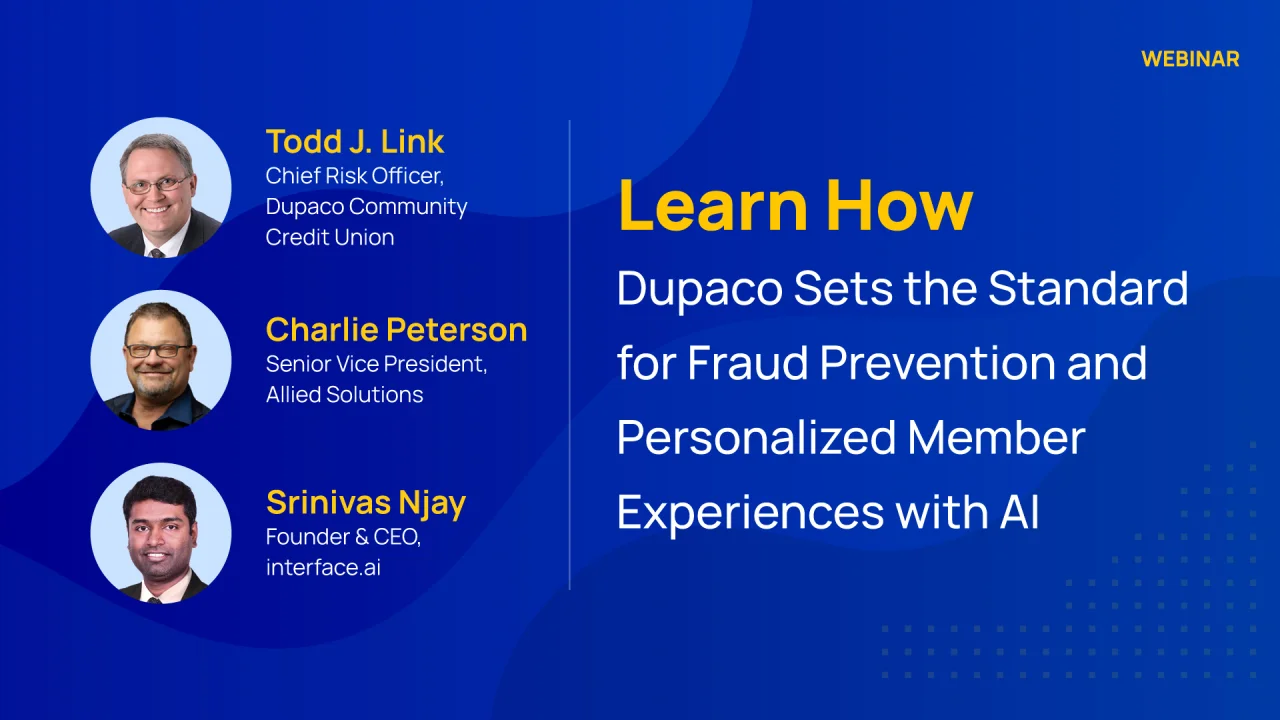 WEBINAR

Todd J. Link
Chief Risk Officer, Dupaco Community Credit Union

Charlie Peterson
Senior Vice President, Allied Solutions

Srinivas Njay
Founder & CEO, interface.ai

Learn How
Dupaco Sets the Standard for Fraud Prevention and Personalized Member Experiences with AI